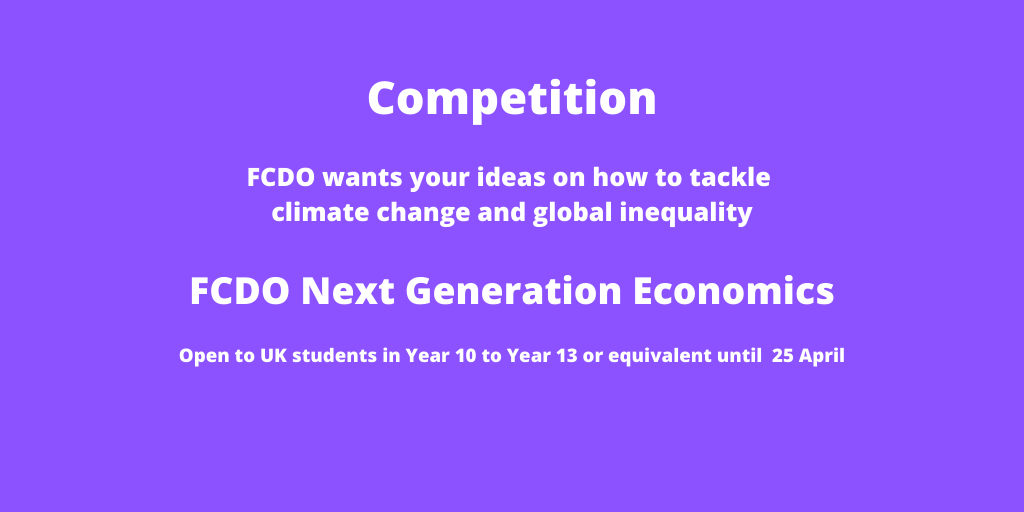 Competition

FCDO wants your ideas on how to tackle climate change and global inequality

FCDO Next Generation Economics

Open to UK students in Year 10 to Year 13 or equivalent until 25 April